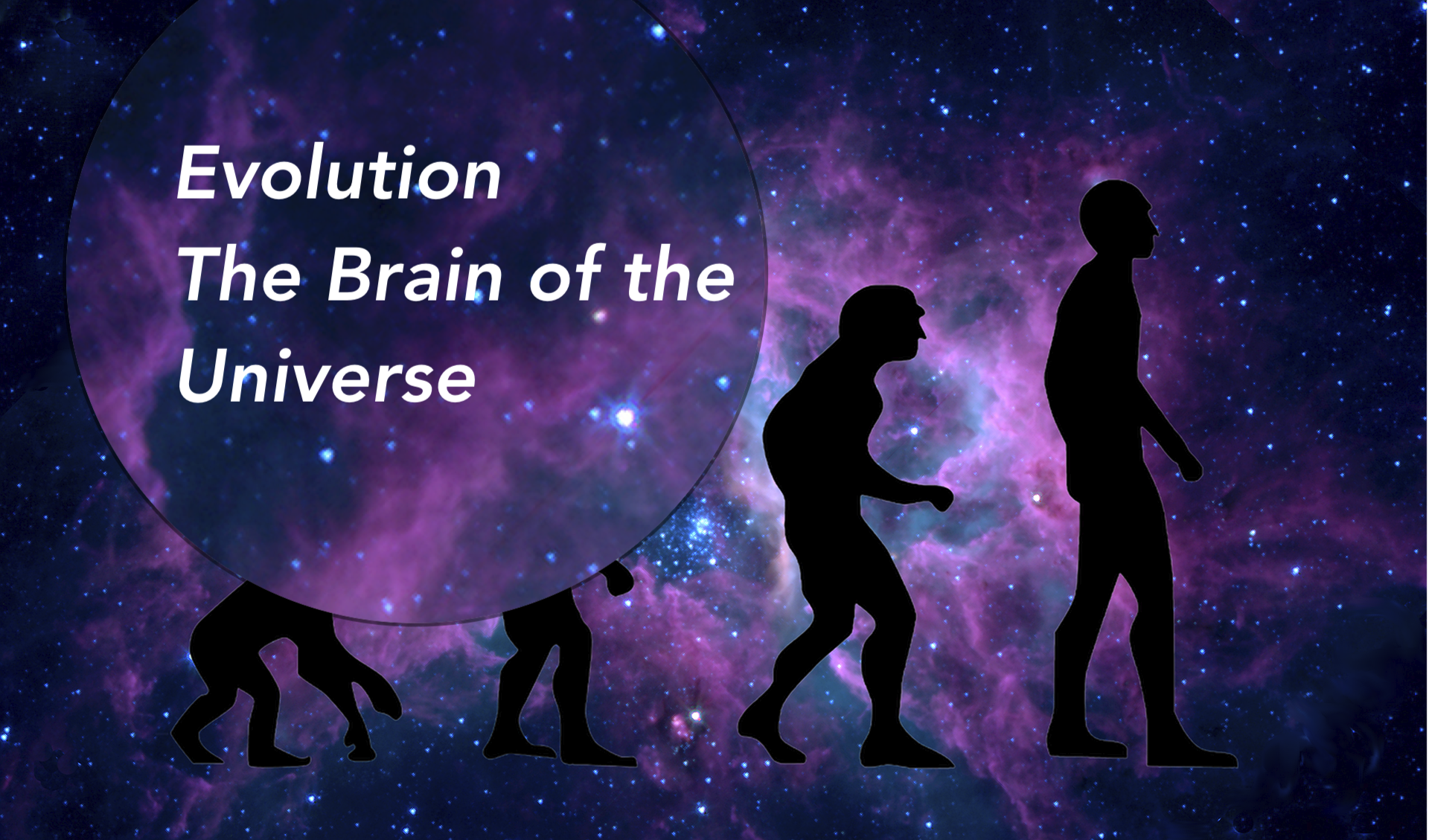 Evolution
The Brain of the Universe